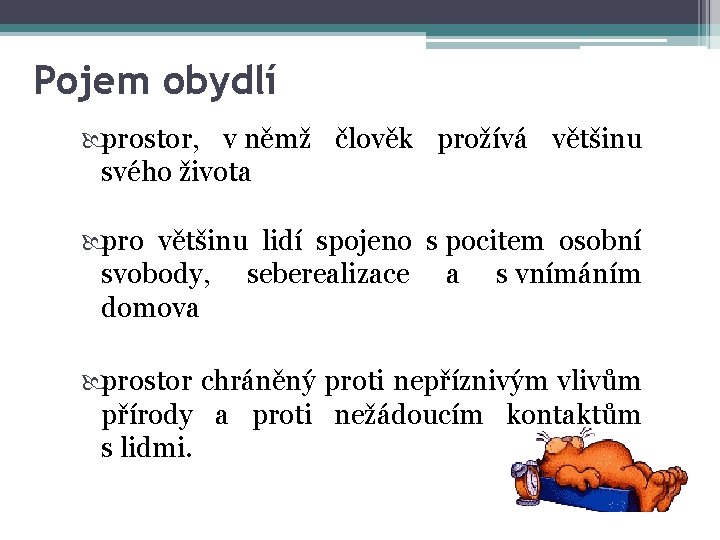 Pojem obydlí

prostor, v němž člověk prožívá většinu svého života

pro většinu lidí spojeno s pocitem osobní svobody, seberealizace a s vnímáním domova

prostor chráněný proti nepříznivým vlivům přírody a proti nežádoucím kontaktům s lidmi.